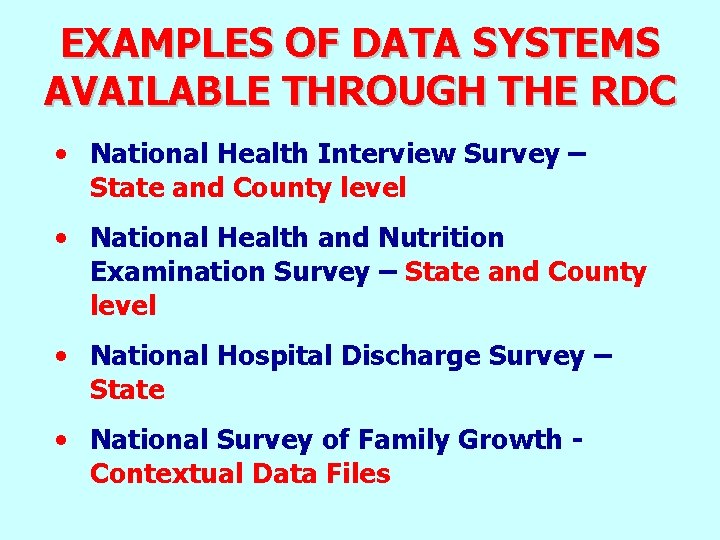 EXAMPLES OF DATA SYSTEMS AVAILABLE THROUGH THE RDC

• National Health Interview Survey – State and County level

• National Health and Nutrition Examination Survey – State and County level

• National Hospital Discharge Survey – State

• National Survey of Family Growth - Contextual Data Files